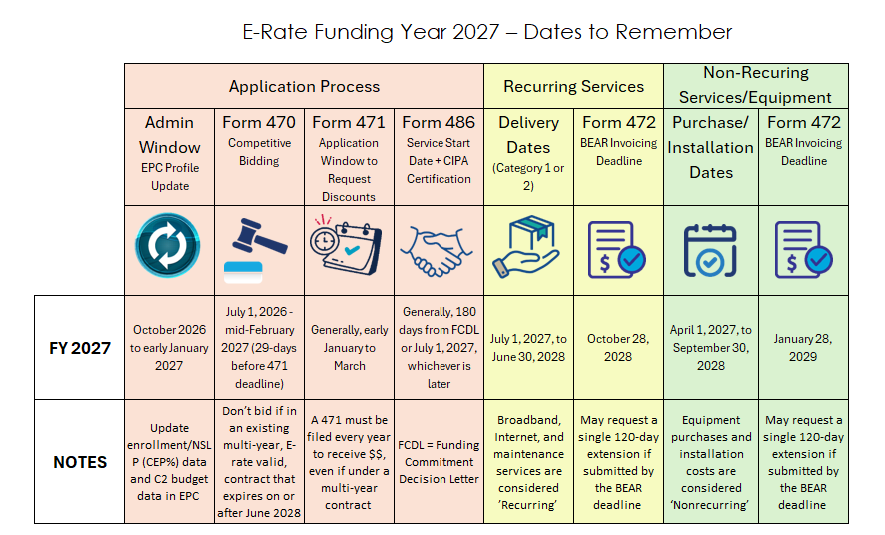 E-Rate Funding Year 2027 – Dates to Remember

| | Application Process | | | | Recurring Services | | Non-Recuring Services/Equipment | |
|---|---|---|---|---|---|---|---|---|
| | Admin Window EPC Profile Update | Form 470 Competitive Bidding | Form 471 Application Window to Request Discounts | Form 486 Service Start Date + CIPA Certification | Delivery Dates (Category 1 or 2) | Form 472 BEAR Invoicing Deadline | Purchase/ Installation Dates | Form 472 BEAR Invoicing Deadline |
| FY 2027 | October 2026 to early January 2027 | July 1, 2026 - mid-February 2027 (29-days before 471 deadline) | Generally, early January to March | Generally, 180 days from FCDL or July 1, 2027, whichever is later | July 1, 2027, to June 30, 2028 | October 28, 2028 | April 1, 2027, to September 30, 2028 | January 28, 2029 |
| NOTES | Update enrollment/NSLP (CEP%) data and C2 budget data in EPC | Don't bid if in an existing multi-year, E-rate valid, contract that expires on or after June 2028 | A 471 must be filed every year to receive $$, even if under a multi-year contract | FCDL = Funding Commitment Decision Letter | Broadband, Internet, and maintenance services are considered 'Recurring' | May request a single 120-day extension if submitted by the BEAR deadline | Equipment purchases and installation costs are considered 'Nonrecurring' | May request a single 120-day extension if submitted by the BEAR deadline |